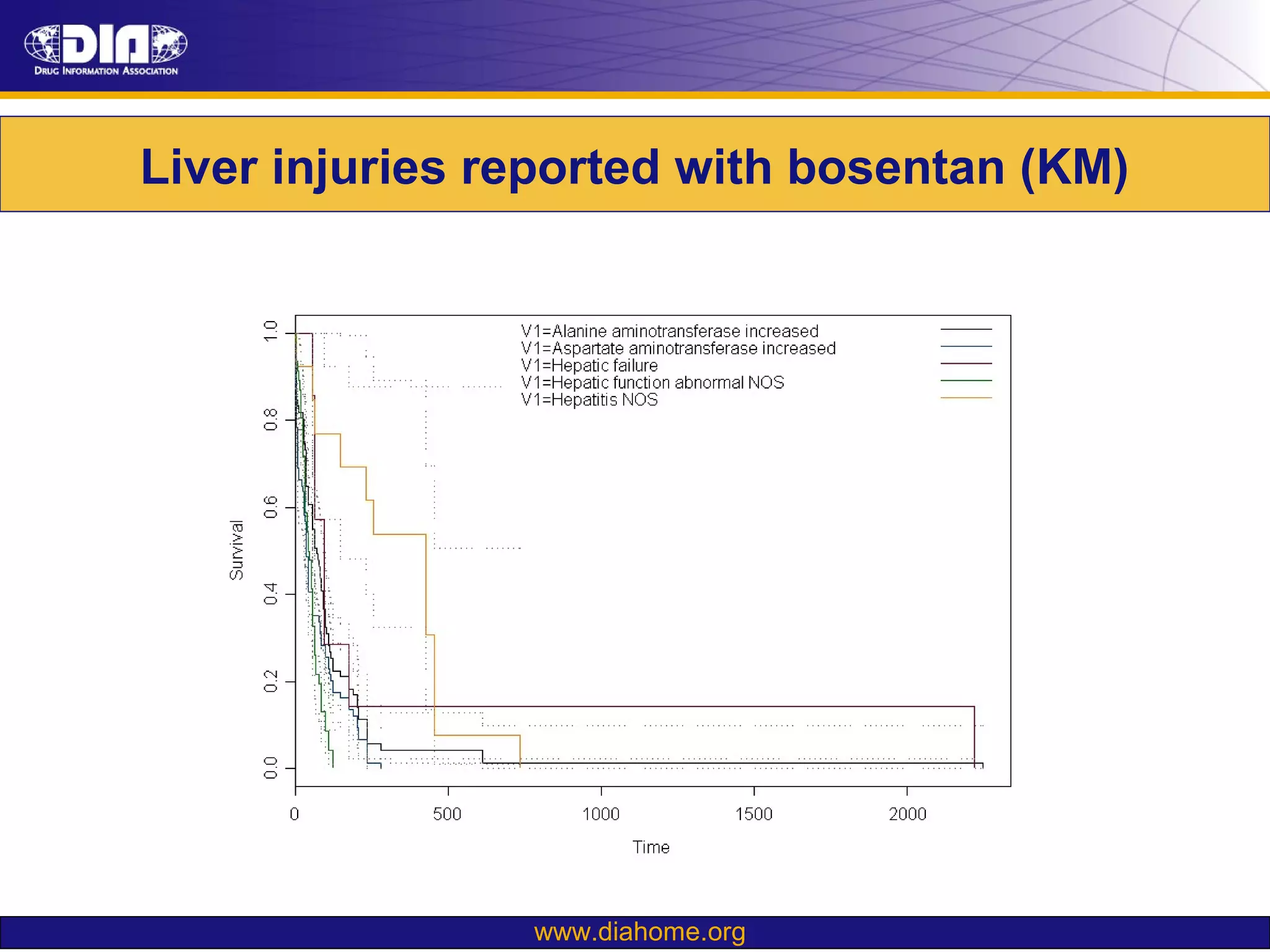 DIA
DRUG INFORMATION ASSOCIATION

Liver injuries reported with bosentan (KM)

V1=Alanine aminotransferase increased
V1=Aspartate aminotransferase increased
V1=Hepatic failure
V1=Hepatic function abnormal NOS
V1=Hepatitis NOS

Survival
1.0
0.8
0.6
0.4
0.2
0.0

0
500
1000
1500
2000
Time

www.diahome.org